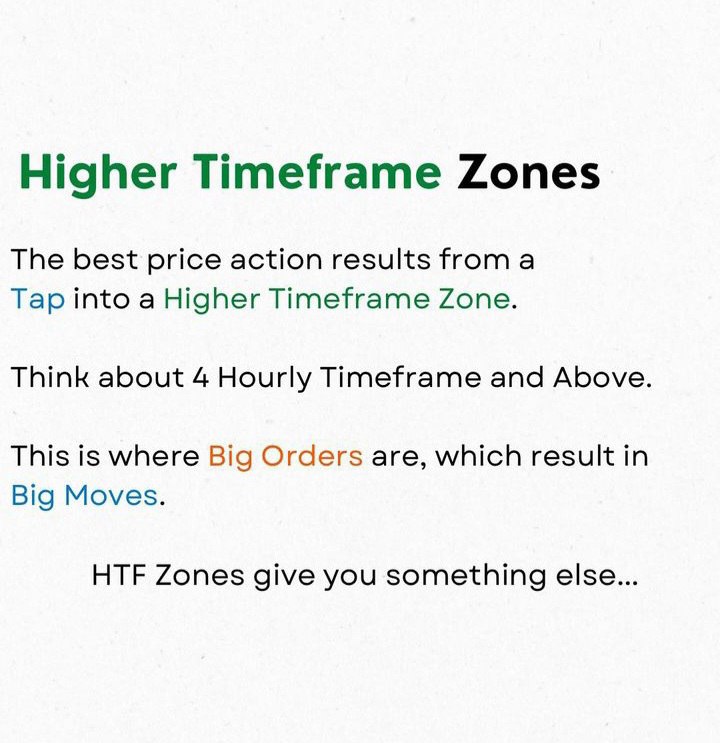 Higher Timeframe Zones

The best price action results from a Tap into a Higher Timeframe Zone.

Think about 4 Hourly Timeframe and Above.

This is where Big Orders are, which result in Big Moves.

HTF Zones give you something else...